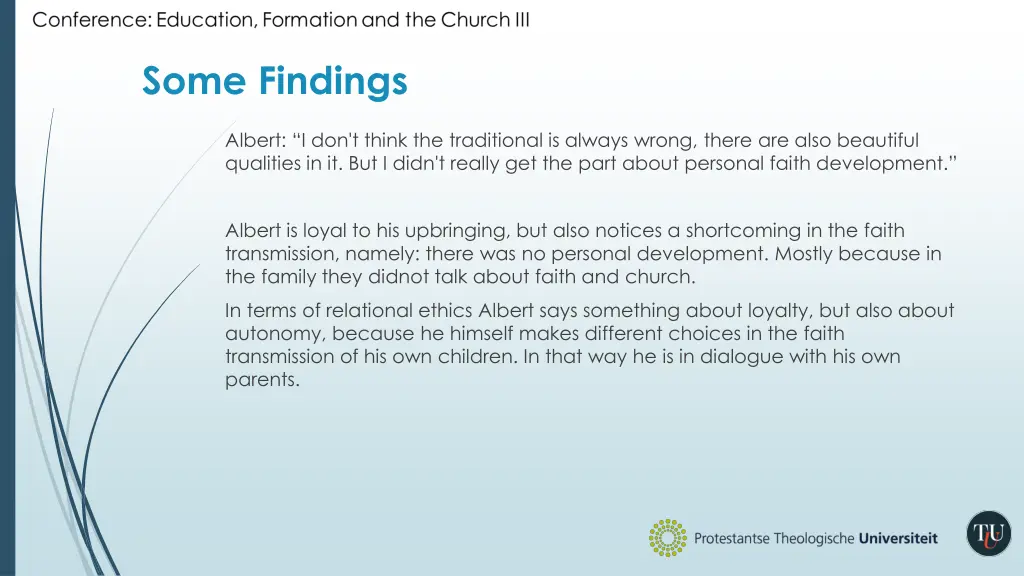 Conference: Education, Formation and the Church III

Some Findings

Albert: “I don't think the traditional is always wrong, there are also beautiful qualities in it. But I didn't really get the part about personal faith development.”

Albert is loyal to his upbringing, but also notices a shortcoming in the faith transmission, namely: there was no personal development. Mostly because in the family they didnot talk about faith and church.

In terms of relational ethics Albert says something about loyalty, but also about autonomy, because he himself makes different choices in the faith transmission of his own children. In that way he is in dialogue with his own parents.

Protestantse Theologische Universiteit

TU